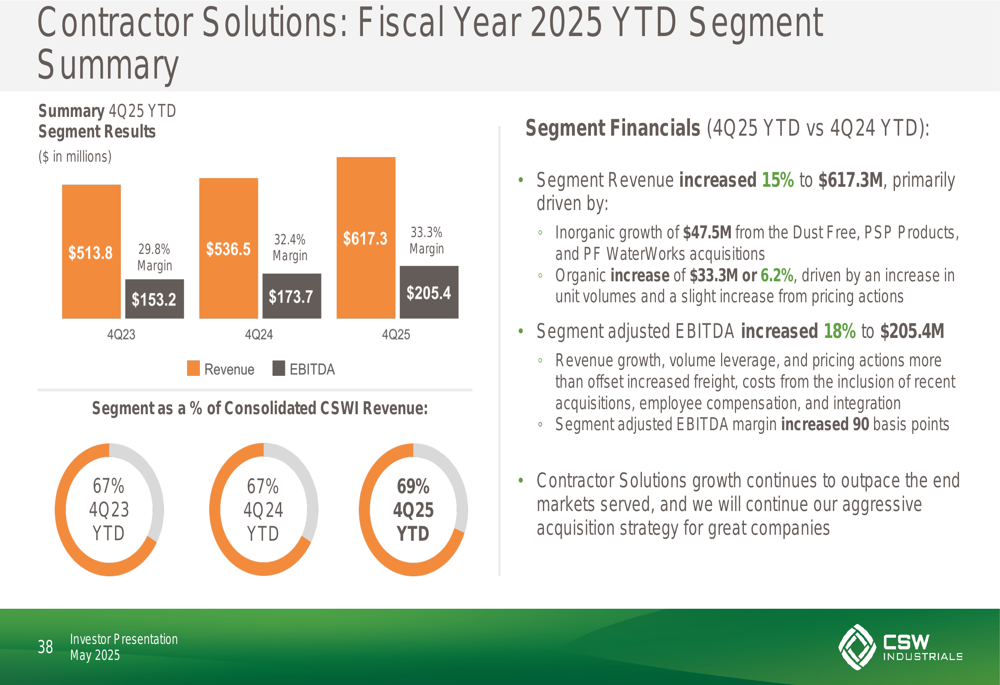 Contractor Solutions: Fiscal Year 2025 YTD Segment Summary

Summary 4Q25 YTD
Segment Results
($ in millions)

$513.8
29.8% Margin
$153.2
4Q23

$536.5
32.4% Margin
$173.7
4Q24

$617.3
33.3% Margin
$205.4
4Q25

Revenue EBITDA

Segment as a % of Consolidated CSWI Revenue:

67% 4Q23 YTD

67% 4Q24 YTD

69% 4Q25 YTD

Segment Financials (4Q25 YTD vs 4Q24 YTD):

• Segment Revenue increased 15% to $617.3M, primarily driven by:
◦ Inorganic growth of $47.5M from the Dust Free, PSP Products, and PF WaterWorks acquisitions
◦ Organic increase of $33.3M or 6.2%, driven by an increase in unit volumes and a slight increase from pricing actions

• Segment adjusted EBITDA increased 18% to $205.4M
◦ Revenue growth, volume leverage, and pricing actions more than offset increased freight, costs from the inclusion of recent acquisitions, employee compensation, and integration
◦ Segment adjusted EBITDA margin increased 90 basis points

• Contractor Solutions growth continues to outpace the end markets served, and we will continue our aggressive acquisition strategy for great companies

38 Investor Presentation
May 2025

CSW INDUSTRIALS